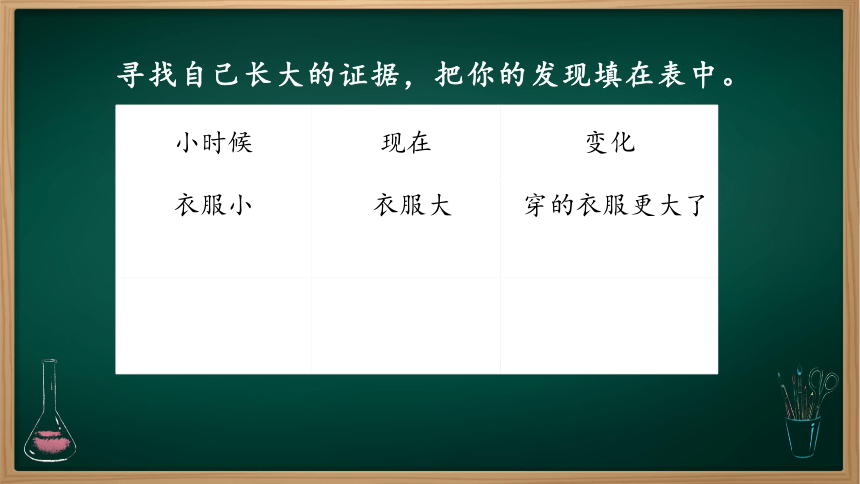 寻找自己长大的证据，把你的发现填在表中。

| 小时候 | 现在 | 变化 |
|---|---|---|
| 衣服小 | 衣服大 | 穿的衣服更大了 |
| | | |